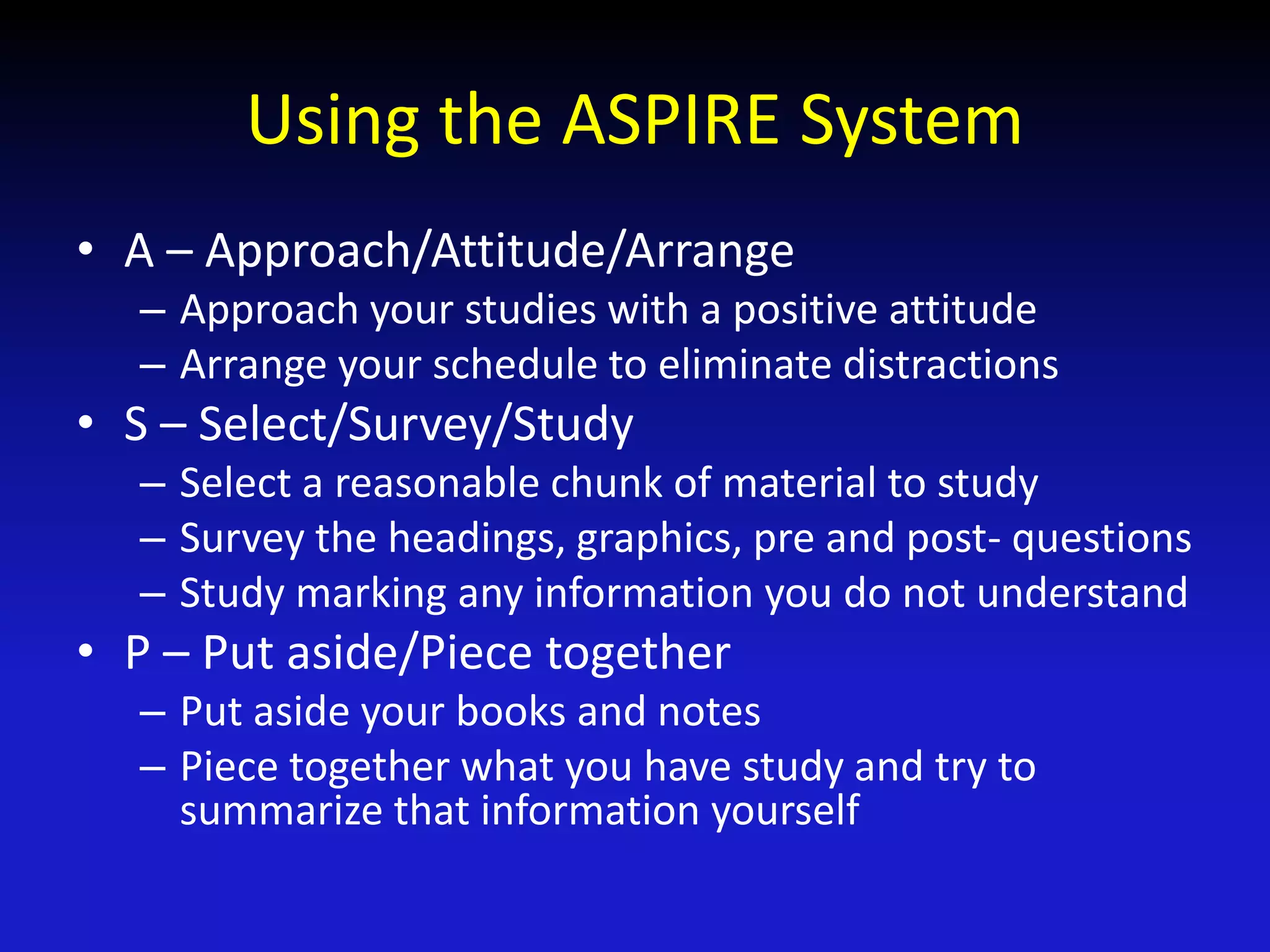 Using the ASPIRE System

• A – Approach/Attitude/Arrange
– Approach your studies with a positive attitude
– Arrange your schedule to eliminate distractions
• S – Select/Survey/Study
– Select a reasonable chunk of material to study
– Survey the headings, graphics, pre and post- questions
– Study marking any information you do not understand
• P – Put aside/Piece together
– Put aside your books and notes
– Piece together what you have study and try to summarize that information yourself